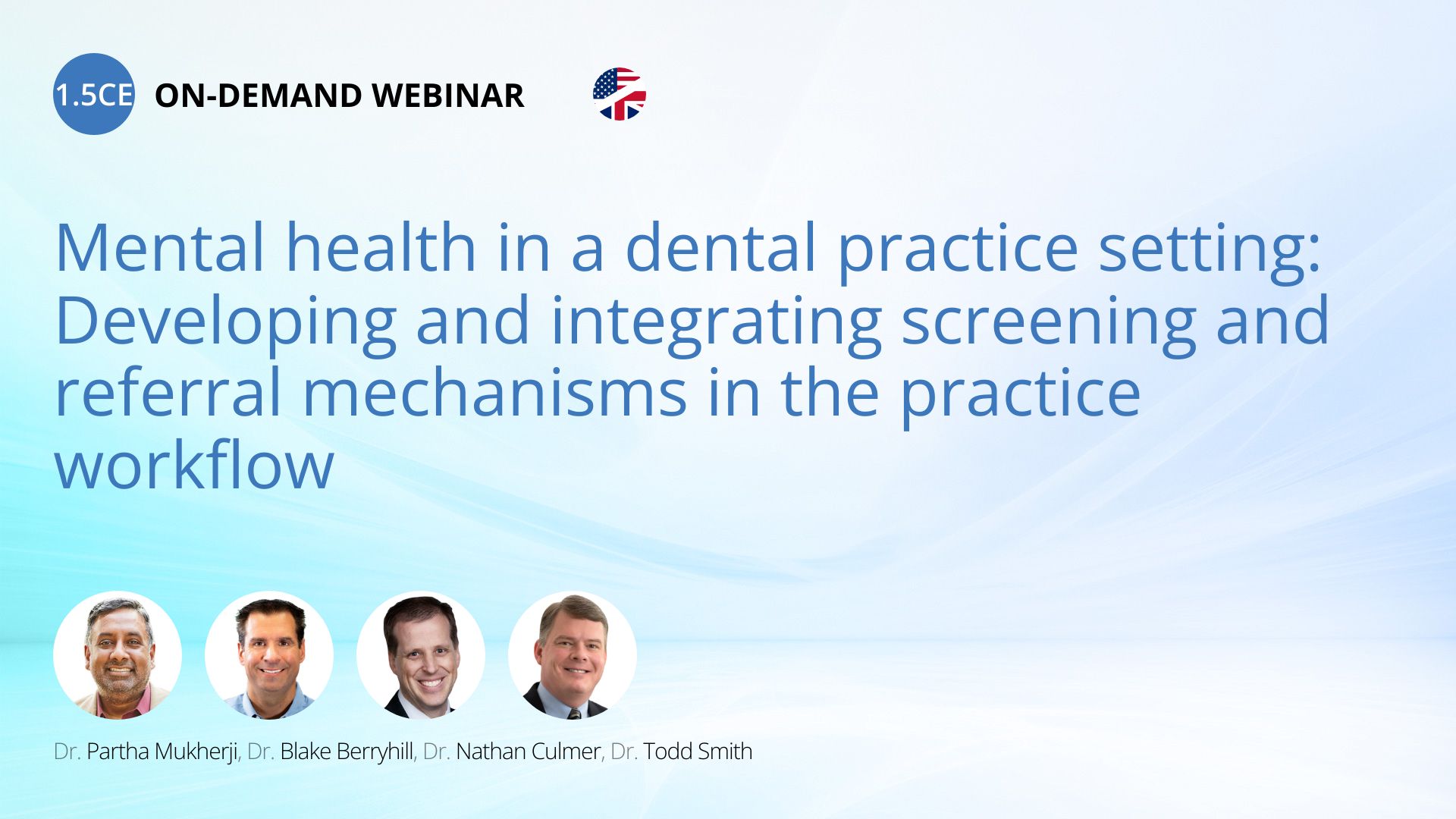 1.5CE ON-DEMAND WEBINAR

Mental health in a dental practice setting: Developing and integrating screening and referral mechanisms in the practice workflow

Dr. Partha Mukherji, Dr. Blake Berryhill, Dr. Nathan Culmer, Dr. Todd Smith